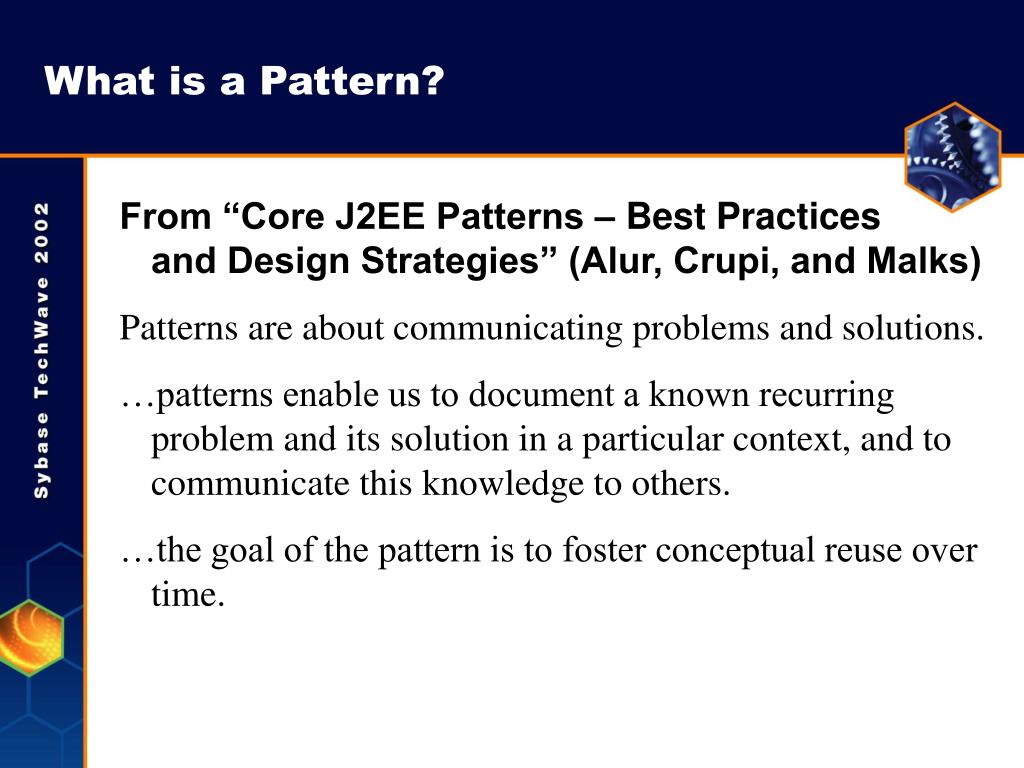 What is a Pattern?

Sybase TechWave 2002

From “Core J2EE Patterns – Best Practices and Design Strategies” (Alur, Crupi, and Malks)

Patterns are about communicating problems and solutions.

…patterns enable us to document a known recurring problem and its solution in a particular context, and to communicate this knowledge to others.

…the goal of the pattern is to foster conceptual reuse over time.